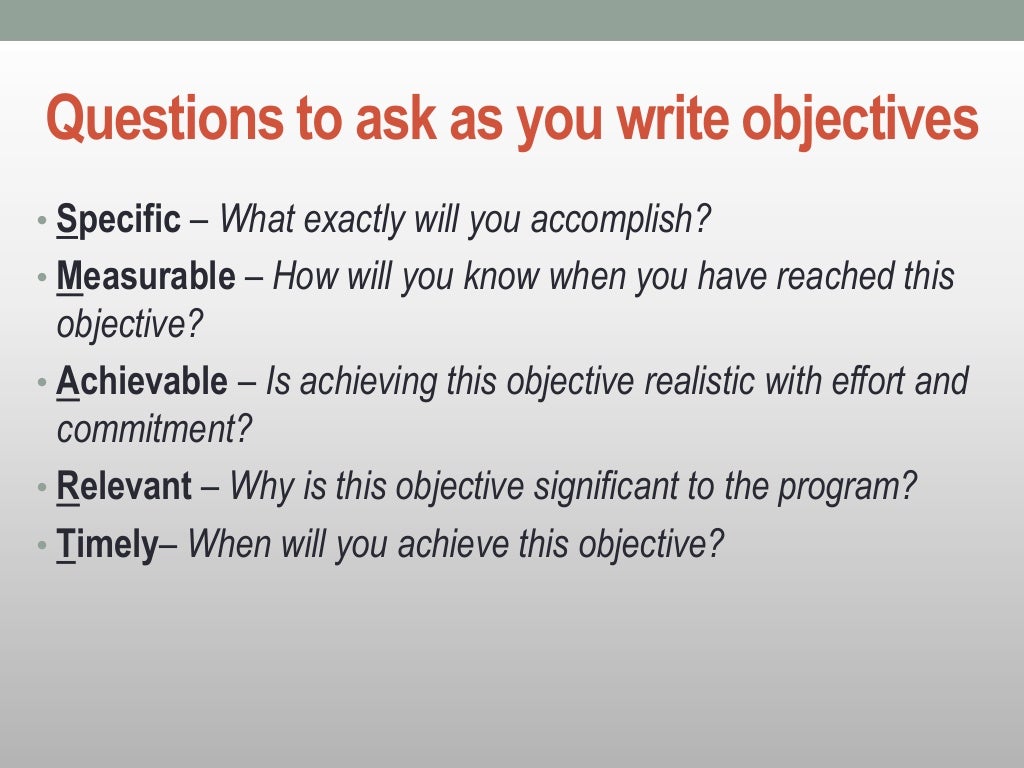 Questions to ask as you write objectives

• Specific – What exactly will you accomplish?
• Measurable – How will you know when you have reached this objective?
• Achievable – Is achieving this objective realistic with effort and commitment?
• Relevant – Why is this objective significant to the program?
• Timely– When will you achieve this objective?